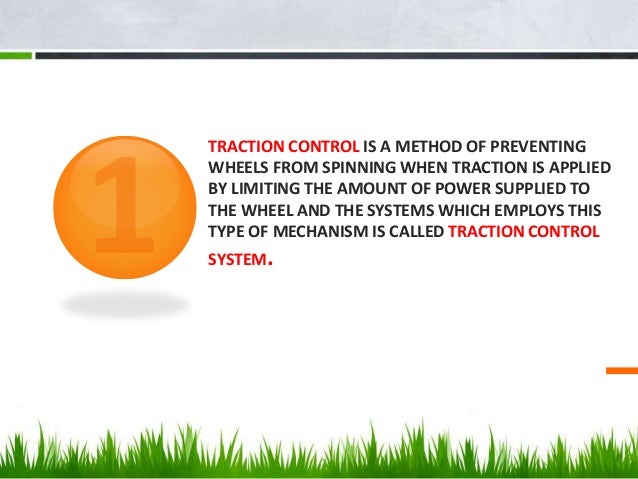 1

TRACTION CONTROL IS A METHOD OF PREVENTING WHEELS FROM SPINNING WHEN TRACTION IS APPLIED BY LIMITING THE AMOUNT OF POWER SUPPLIED TO THE WHEEL AND THE SYSTEMS WHICH EMPLOYS THIS TYPE OF MECHANISM IS CALLED TRACTION CONTROL SYSTEM.